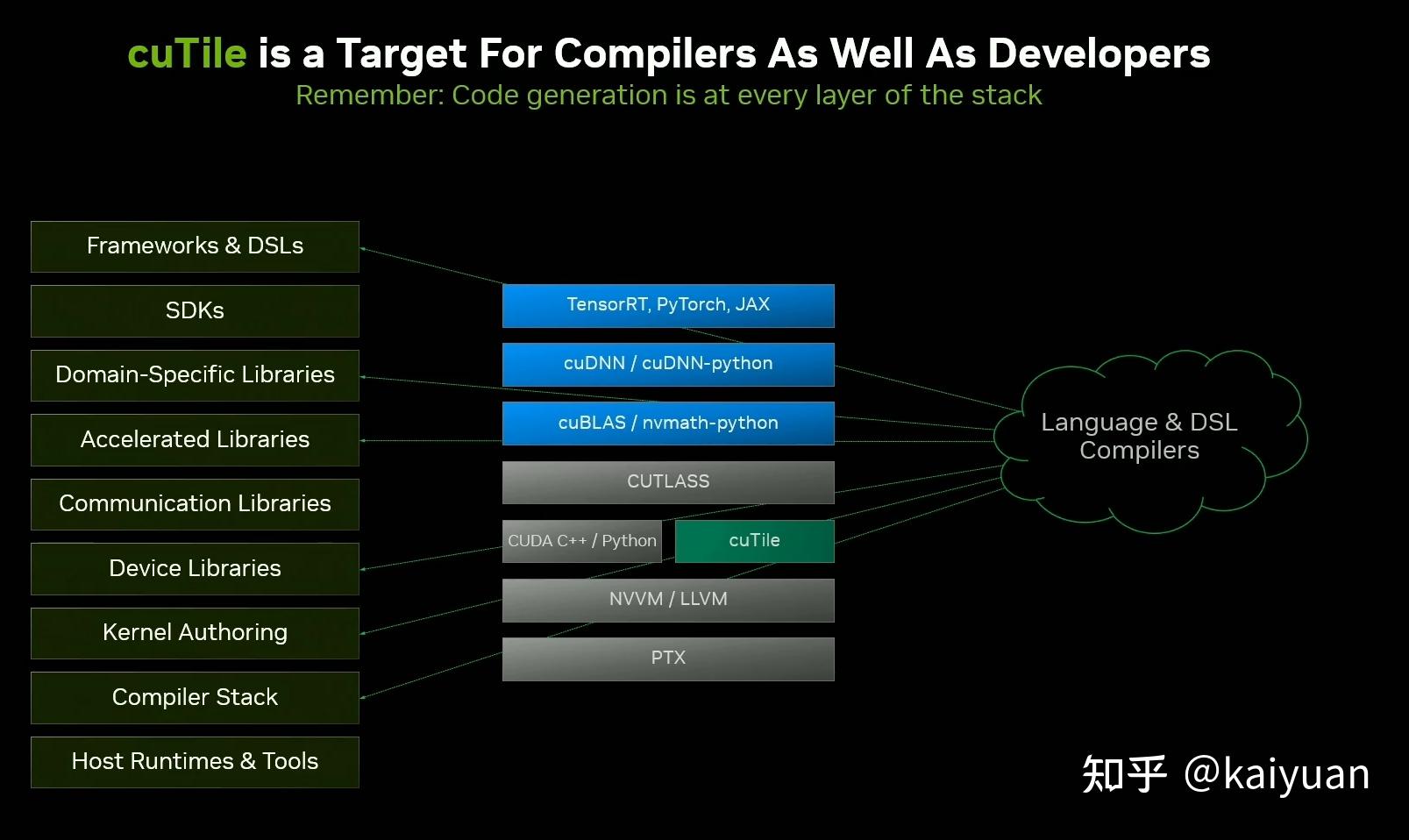 cuTile is a Target For Compilers As Well As Developers
Remember: Code generation is at every layer of the stack

Frameworks & DSLs
SDKs
Domain-Specific Libraries
Accelerated Libraries
Communication Libraries
Device Libraries
Kernel Authoring
Compiler Stack
Host Runtimes & Tools

TensorRT, PyTorch, JAX
cuDNN / cuDNN-python
cuBLAS / nvmath-python
CUTLASS
CUDA C++ / Python
cuTile
NVVM / LLVM
PTX

Language & DSL Compilers

知乎 @kaiyuan